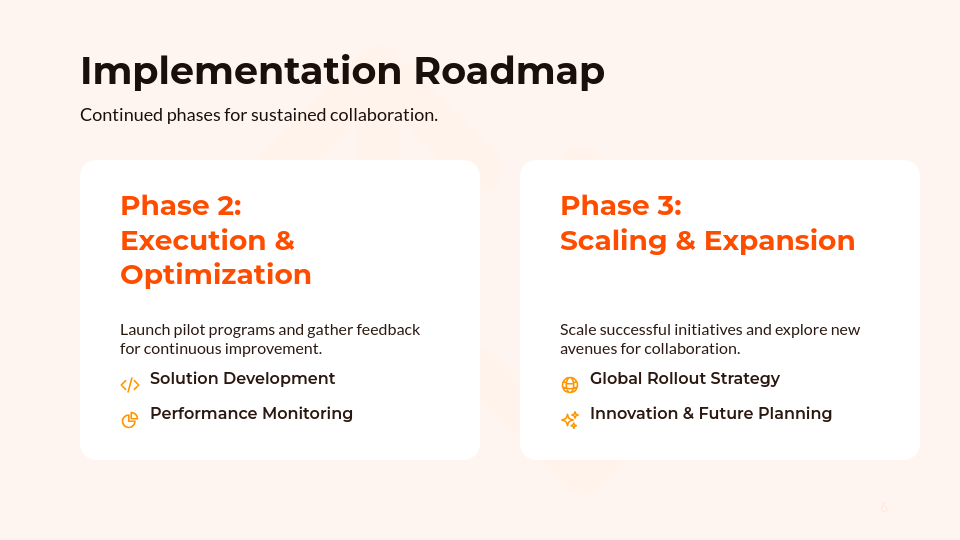 Implementation Roadmap

Continued phases for sustained collaboration.

Phase 2: Execution & Optimization

Launch pilot programs and gather feedback for continuous improvement.

Solution Development

Performance Monitoring

Phase 3: Scaling & Expansion

Scale successful initiatives and explore new avenues for collaboration.

Global Rollout Strategy

Innovation & Future Planning

6